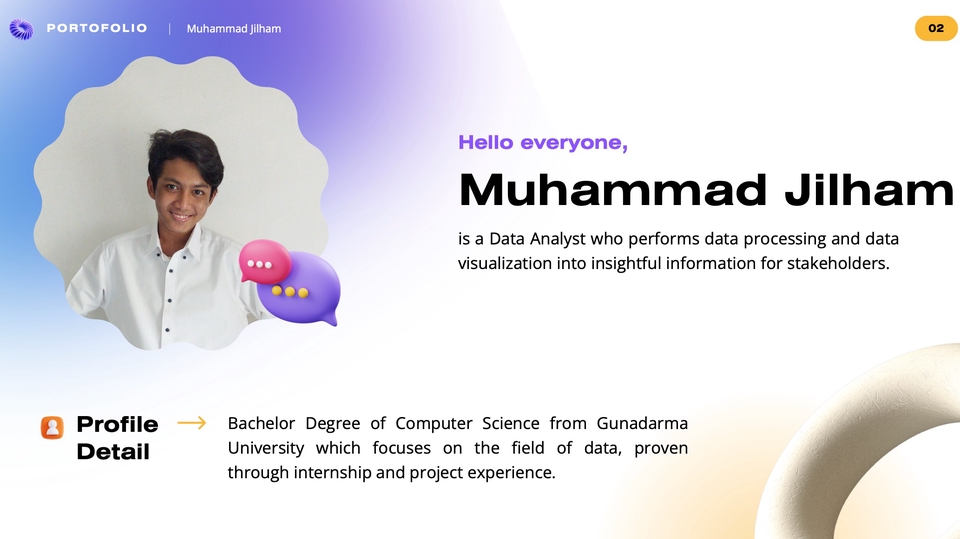 PORTOFOLIO | Muhammad Jilham

02

Hello everyone,

Muhammad Jilham

is a Data Analyst who performs data processing and data visualization into insightful information for stakeholders.

Profile Detail

Bachelor Degree of Computer Science from Gunadarma University which focuses on the field of data, proven through internship and project experience.